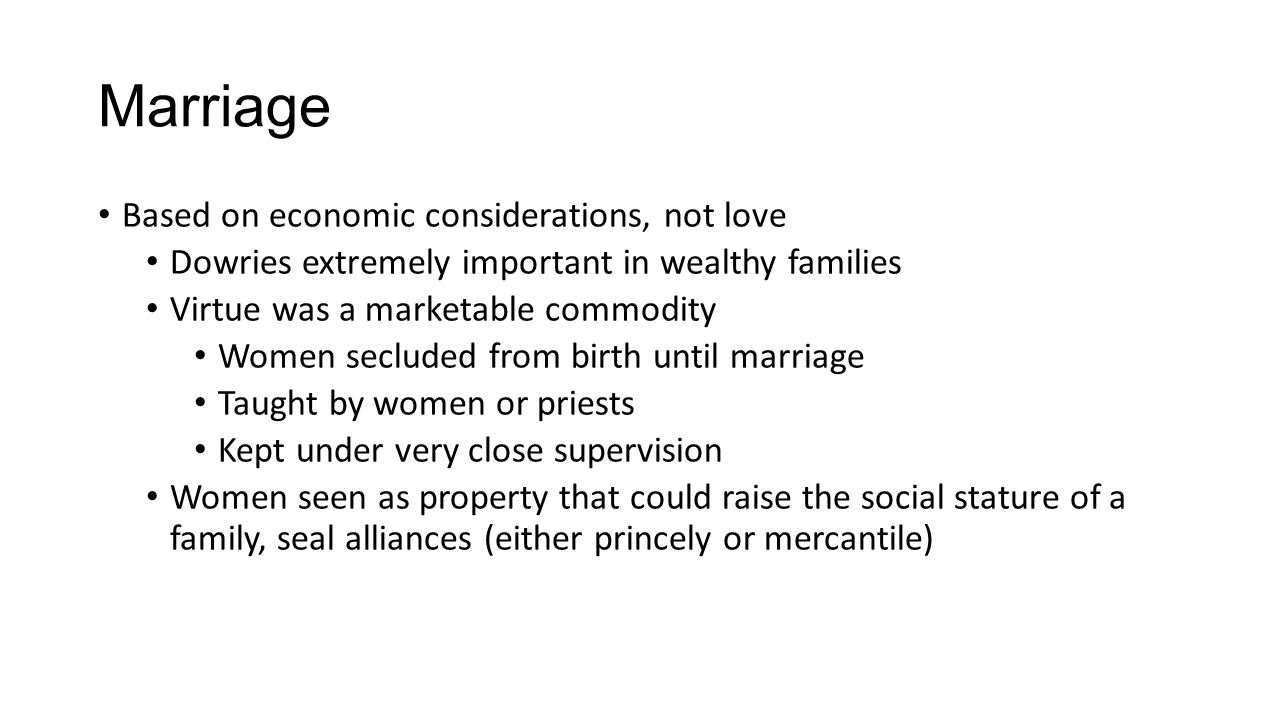 Marriage

• Based on economic considerations, not love
• Dowries extremely important in wealthy families
• Virtue was a marketable commodity
• Women secluded from birth until marriage
• Taught by women or priests
• Kept under very close supervision
• Women seen as property that could raise the social stature of a family, seal alliances (either princely or mercantile)